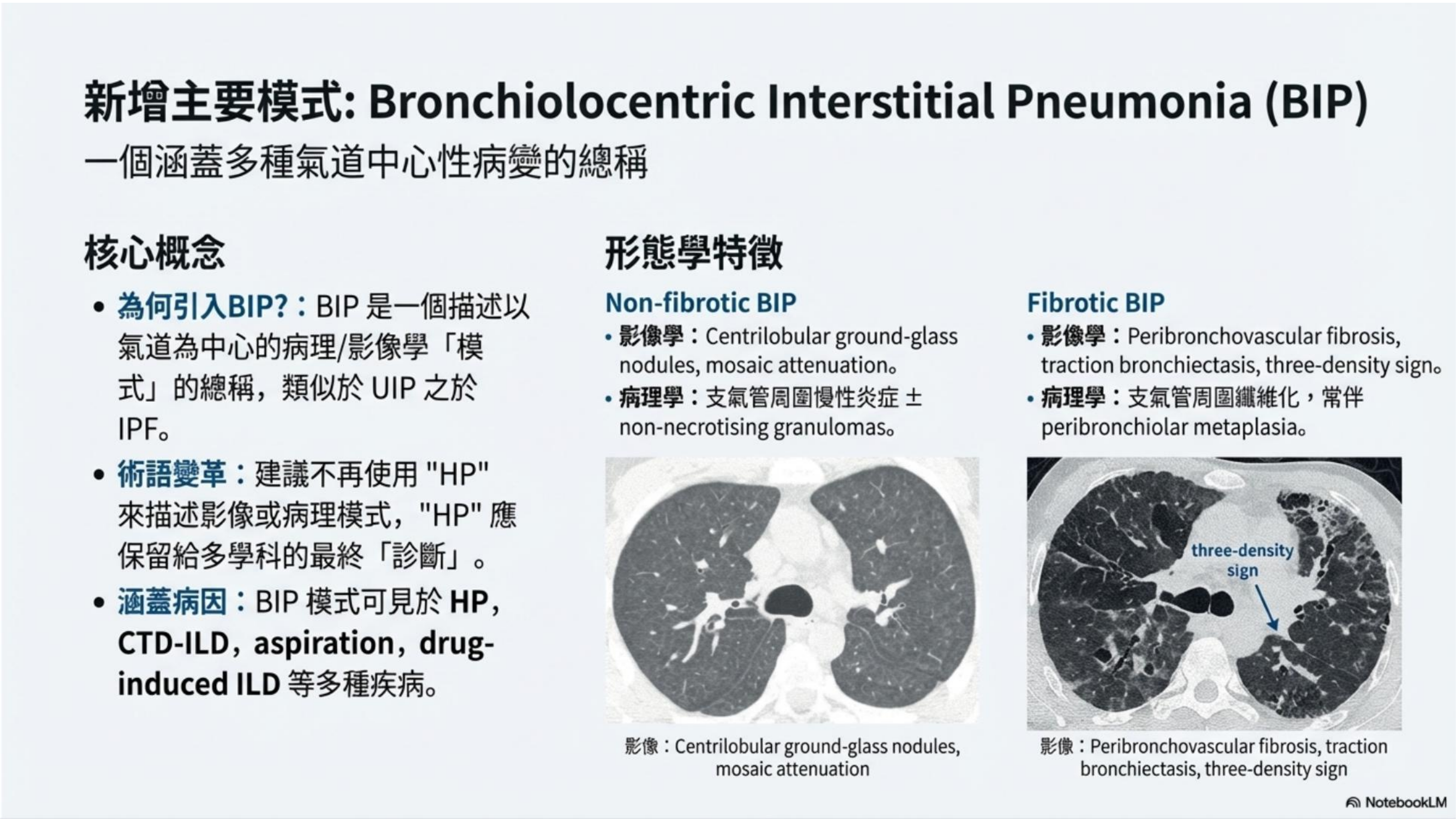 新增主要模式: Bronchiolocentric Interstitial Pneumonia (BIP)
一個涵蓋多種氣道中心性病變的總稱

核心概念

• 為何引入BIP?：BIP 是一個描述以氣道為中心的病理/影像學「模式」的總稱，類似於 UIP 之於 IPF。
• 術語變革：建議不再使用 "HP" 來描述影像或病理模式，"HP" 應保留給多學科的最終「診斷」。
• 涵蓋病因：BIP 模式可見於 HP，CTD-ILD，aspiration，drug-induced ILD 等多種疾病。

形態學特徵

Non-fibrotic BIP
• 影像學：Centrilobular ground-glass nodules, mosaic attenuation。
• 病理學：支氣管周圍慢性炎症 ± non-necrotising granulomas。

影像：Centrilobular ground-glass nodules, mosaic attenuation

Fibrotic BIP
• 影像學：Peribronchovascular fibrosis, traction bronchiectasis, three-density sign。
• 病理學：支氣管周圍纖維化，常伴 peribronchiolar metaplasia。

three-density sign

影像：Peribronchovascular fibrosis, traction bronchiectasis, three-density sign

NotebookLM